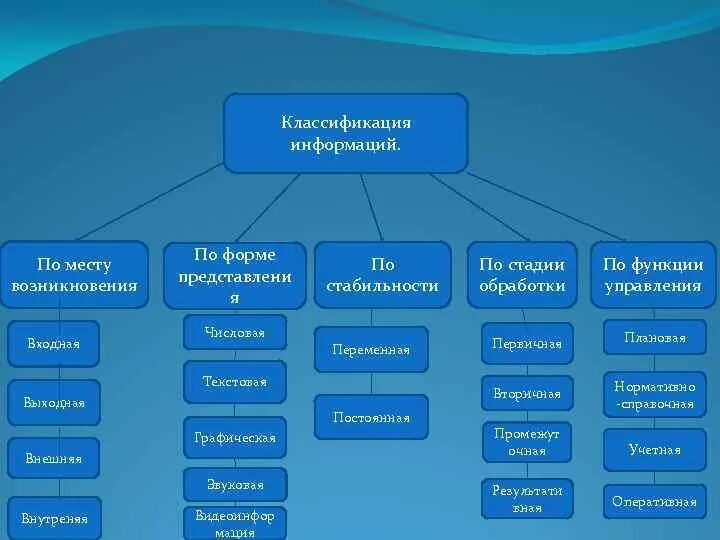 Классификация информаций.

По месту возникновения

Входная

Выходная

Внешняя

Внутреняя

По форме представления

Числовая

Текстовая

Графическая

Звуковая

Видеоинформация

По стабильности

Переменная

Постоянная

По стадии обработки

Первичная

Вторичная

Промежуточная

Результативная

По функции управления

Плановая

Нормативно-справочная

Учетная

Оперативная